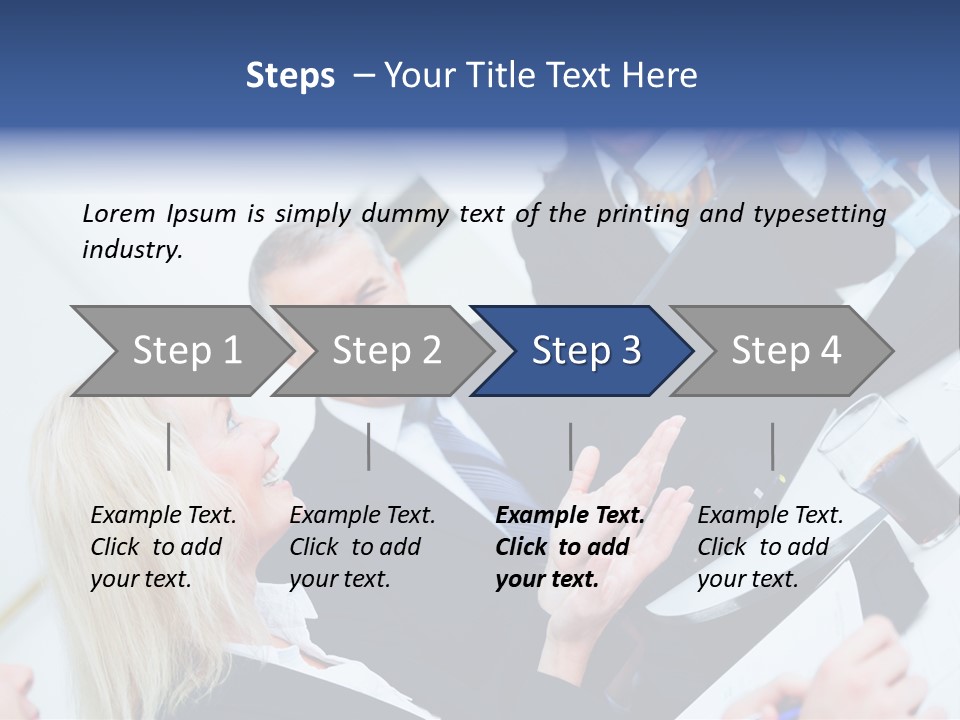 Steps – Your Title Text Here

Lorem Ipsum is simply dummy text of the printing and typesetting industry.

Step 1

Step 2

Step 3

Step 4

Example Text. Click to add your text.

Example Text. Click to add your text.

Example Text. Click to add your text.

Example Text. Click to add your text.